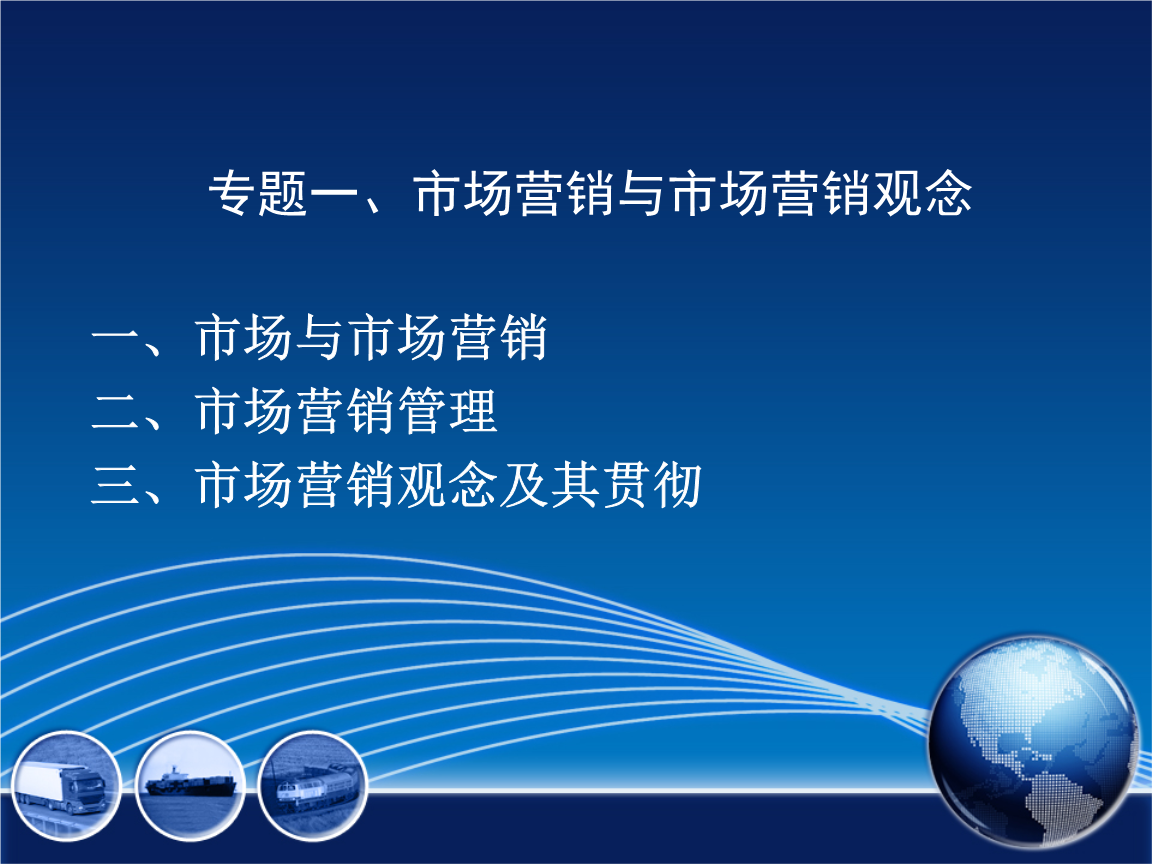 专题一、市场营销与市场营销观念

一、市场与市场营销
二、市场营销管理
三、市场营销观念及其贯彻